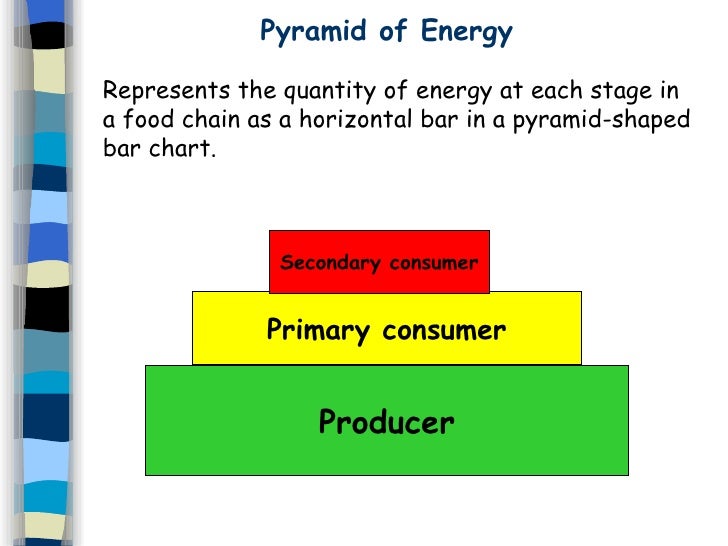 Pyramid of Energy

Represents the quantity of energy at each stage in a food chain as a horizontal bar in a pyramid-shaped bar chart.

Secondary consumer

Primary consumer

Producer